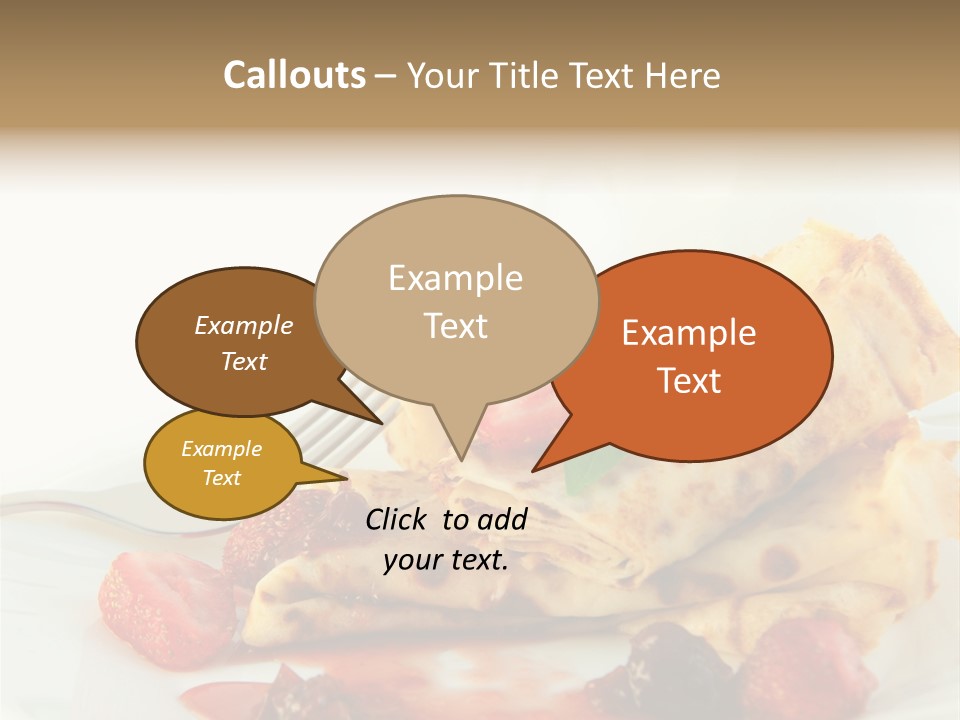 Callouts – Your Title Text Here

Example Text

Example Text

Example Text

Example Text

Click to add your text.